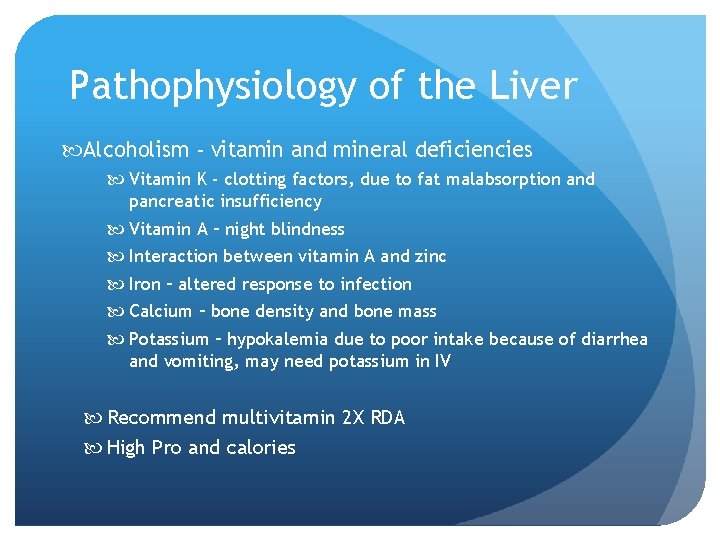 Pathophysiology of the Liver

Alcoholism - vitamin and mineral deficiencies

Vitamin K - clotting factors, due to fat malabsorption and pancreatic insufficiency

Vitamin A – night blindness

Interaction between vitamin A and zinc

Iron – altered response to infection

Calcium – bone density and bone mass

Potassium – hypokalemia due to poor intake because of diarrhea and vomiting, may need potassium in IV

Recommend multivitamin 2X RDA

High Pro and calories